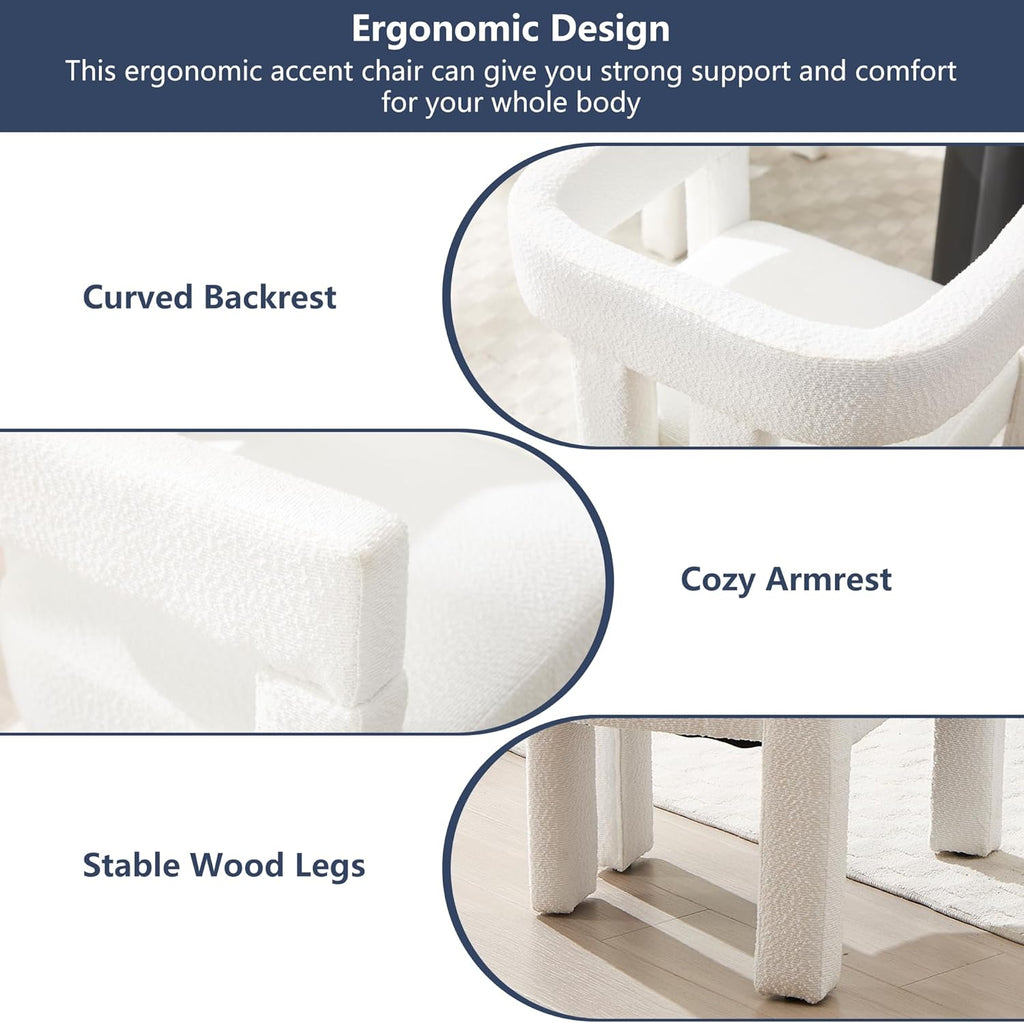 Ergonomic Design

This ergonomic accent chair can give you strong support and comfort for your whole body

Curved Backrest

Cozy Armrest

Stable Wood Legs